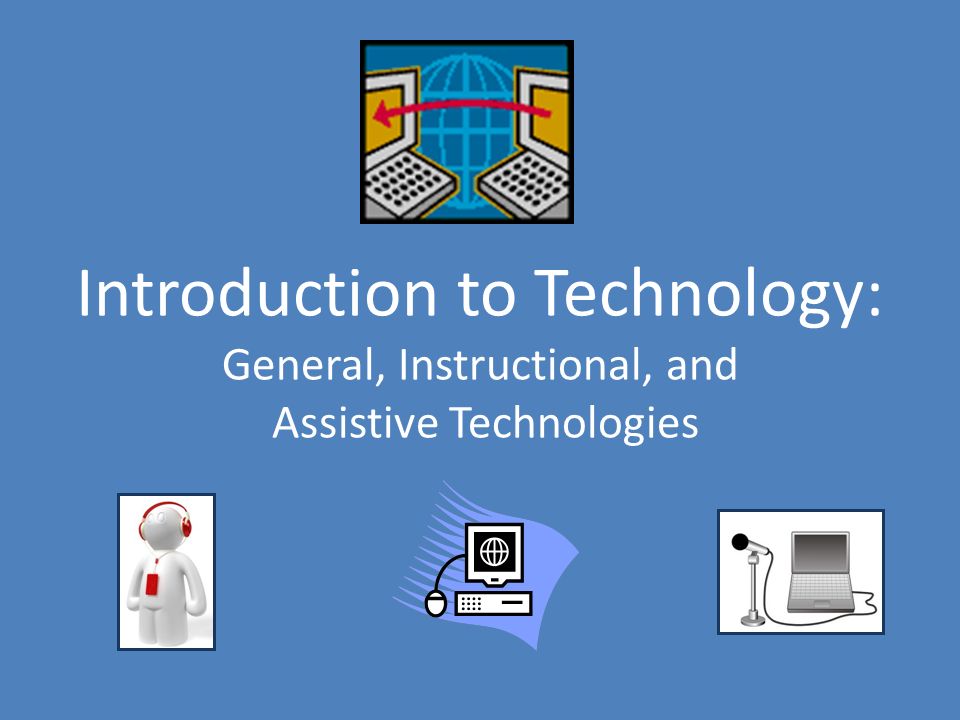 Introduction to Technology:

General, Instructional, and Assistive Technologies